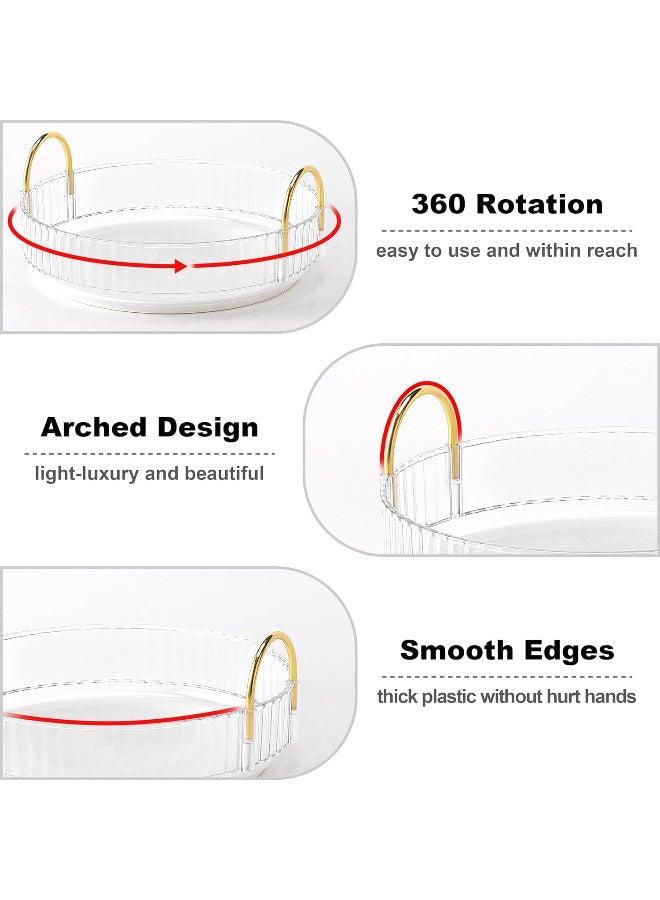 360 Rotation

easy to use and within reach

Arched Design

light-luxury and beautiful

Smooth Edges

thick plastic without hurt hands